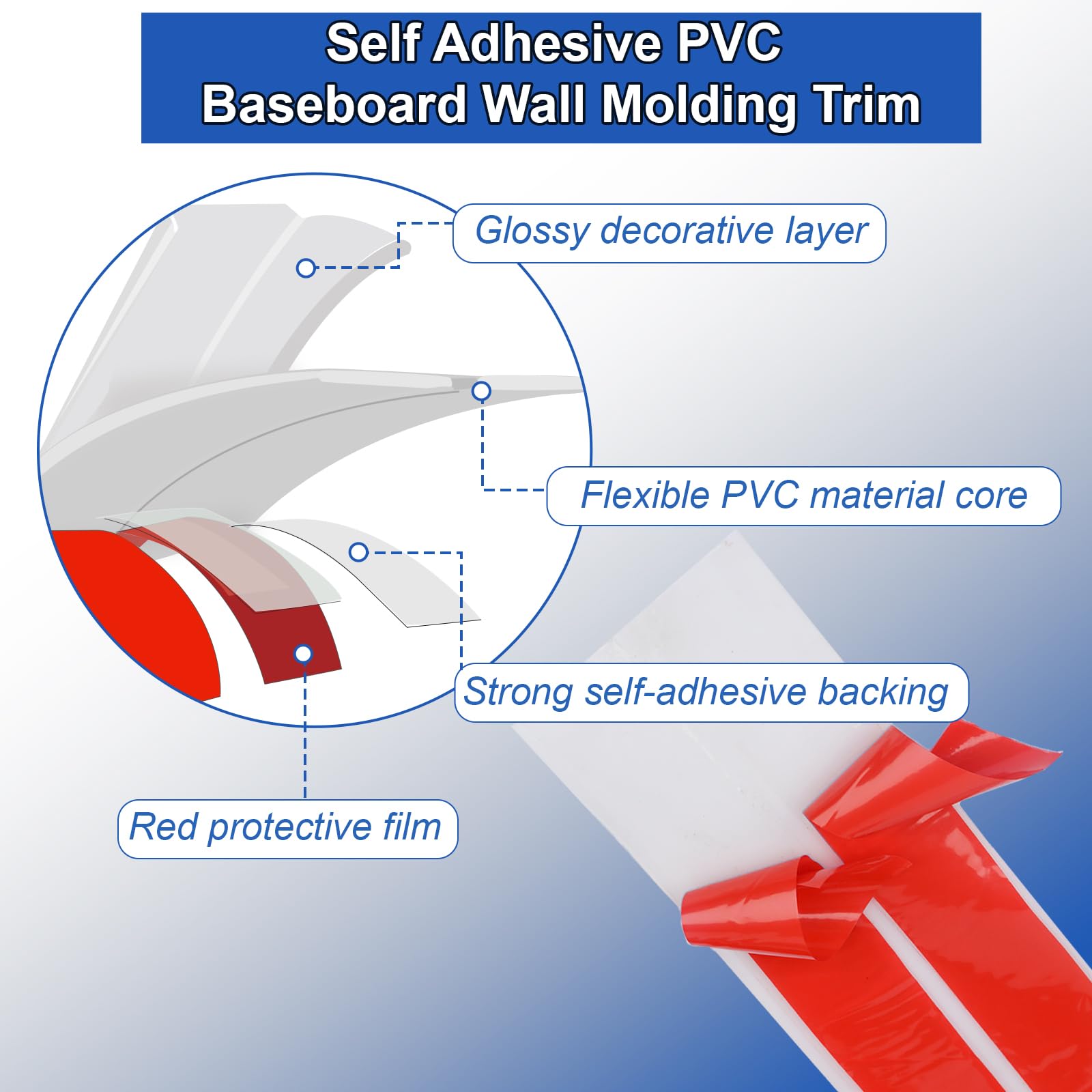 Self Adhesive PVC
Baseboard Wall Molding Trim

Glossy decorative layer

Flexible PVC material core

Strong self-adhesive backing

Red protective film